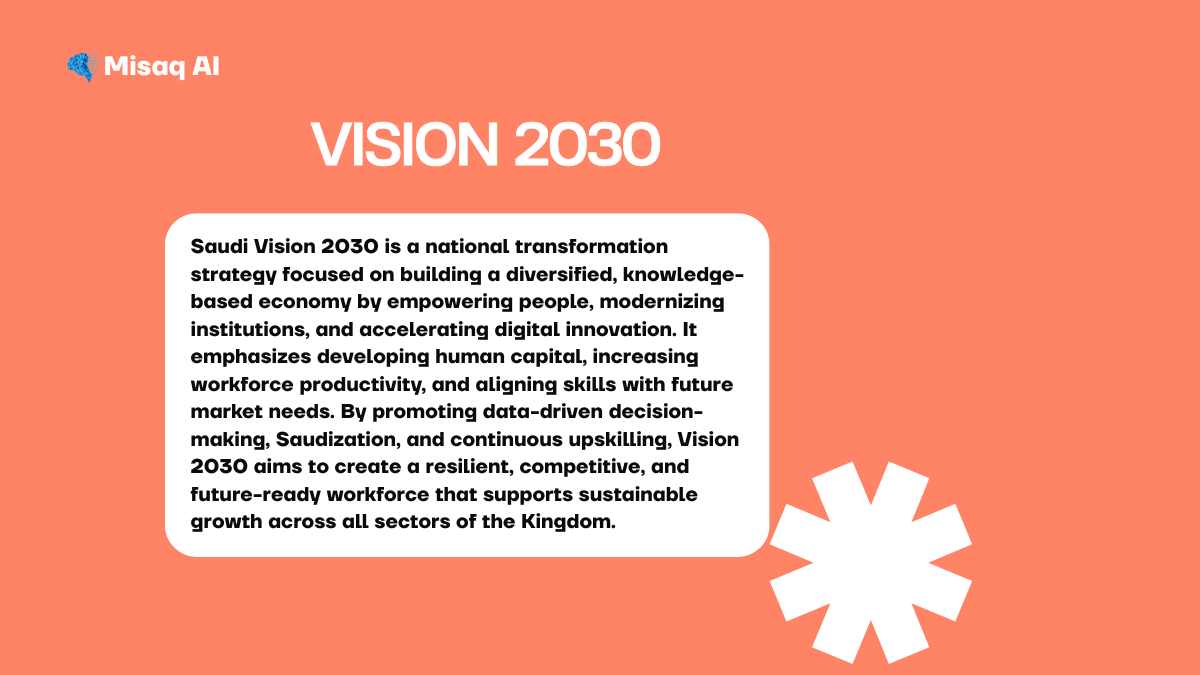 Misaq AI

VISION 2030

Saudi Vision 2030 is a national transformation strategy focused on building a diversified, knowledge-based economy by empowering people, modernizing institutions, and accelerating digital innovation. It emphasizes developing human capital, increasing workforce productivity, and aligning skills with future market needs. By promoting data-driven decision-making, Saudization, and continuous upskilling, Vision 2030 aims to create a resilient, competitive, and future-ready workforce that supports sustainable growth across all sectors of the Kingdom.